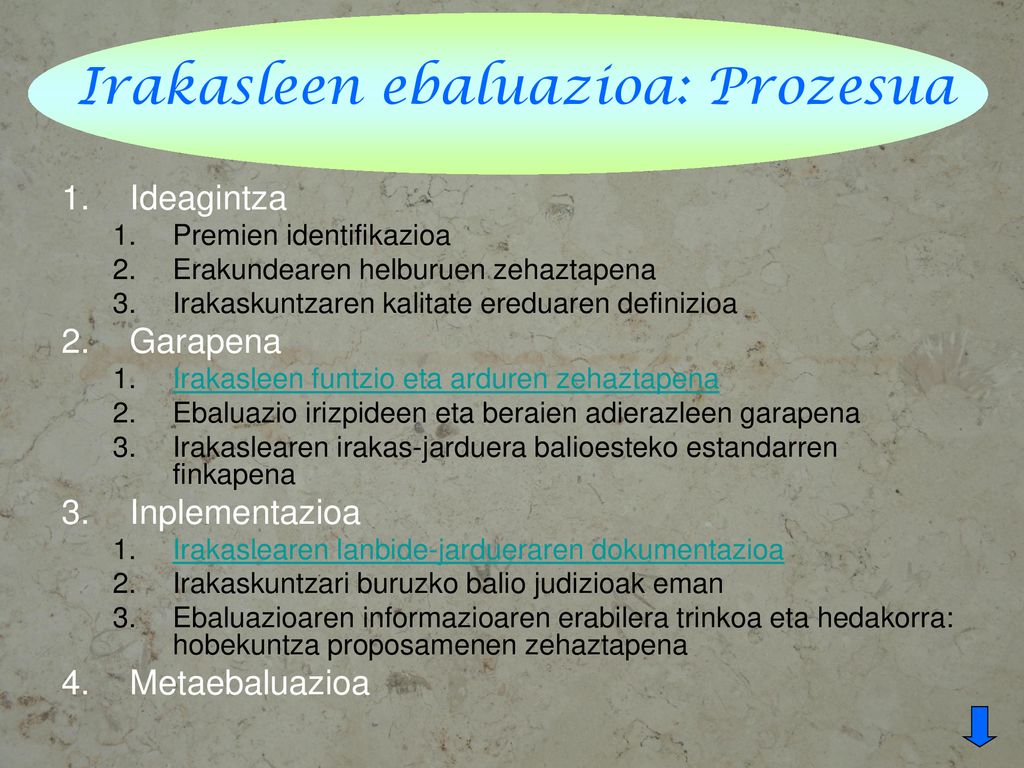 Irakasleen ebaluazioa: Prozesua

1. Ideagintza
   1. Premien identifikazioa
   2. Erakundearen helburuen zehaztapena
   3. Irakaskuntzaren kalitate ereduaren definizioa
2. Garapena
   1. Irakasleen funtzio eta arduren zehaztapena
   2. Ebaluazio irizpideen eta beraien adierazleen garapena
   3. Irakaslearen irakas-jarduera balioesteko estandarren finkapena
3. Inplementazioa
   1. Irakaslearen lanbide-jardueraren dokumentazioa
   2. Irakaskuntzari buruzko balio judizioak eman
   3. Ebaluazioaren informazioaren erabilera trinkoa eta hedakorra: hobekuntza proposamenen zehaztapena
4. Metaebaluazioa